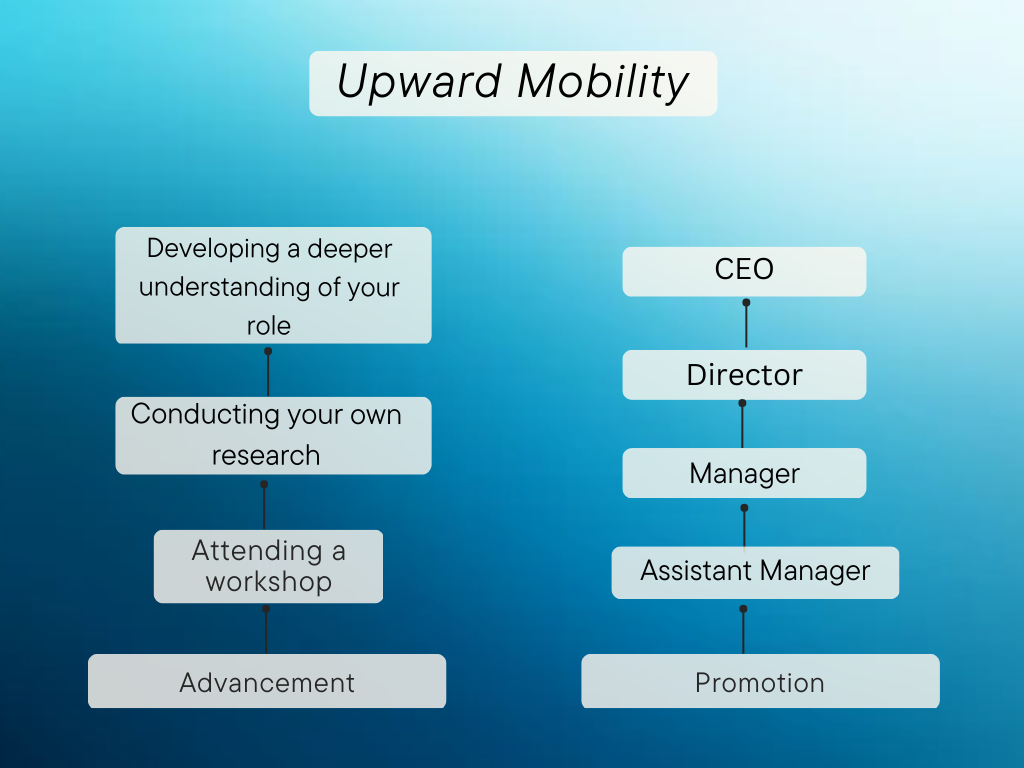 Upward Mobility

Developing a deeper understanding of your role

Conducting your own research

Attending a workshop

Advancement

CEO

Director

Manager

Assistant Manager

Promotion